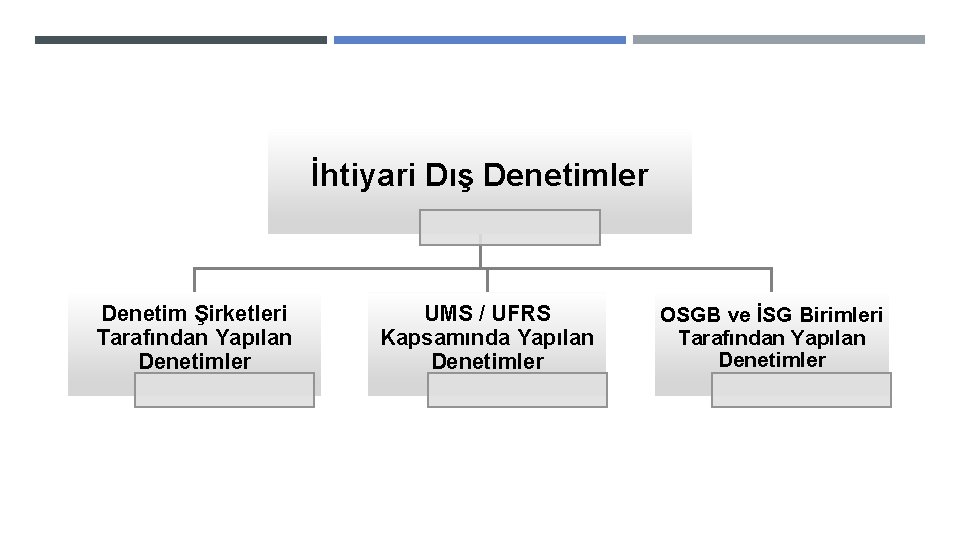 İhtiyari Dış Denetimler

Denetim Şirketleri Tarafından Yapılan Denetimler

UMS / UFRS Kapsamında Yapılan Denetimler

OSGB ve İSG Birimleri Tarafından Yapılan Denetimler